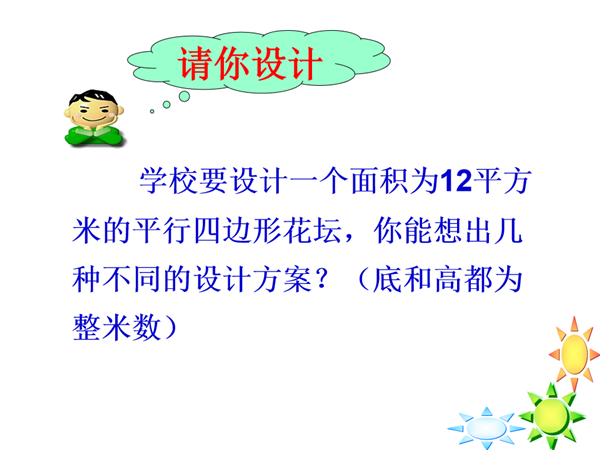 请你设计

学校要设计一个面积为12平方米的平行四边形花坛，你能想出几种不同的设计方案？（底和高都为整米数）